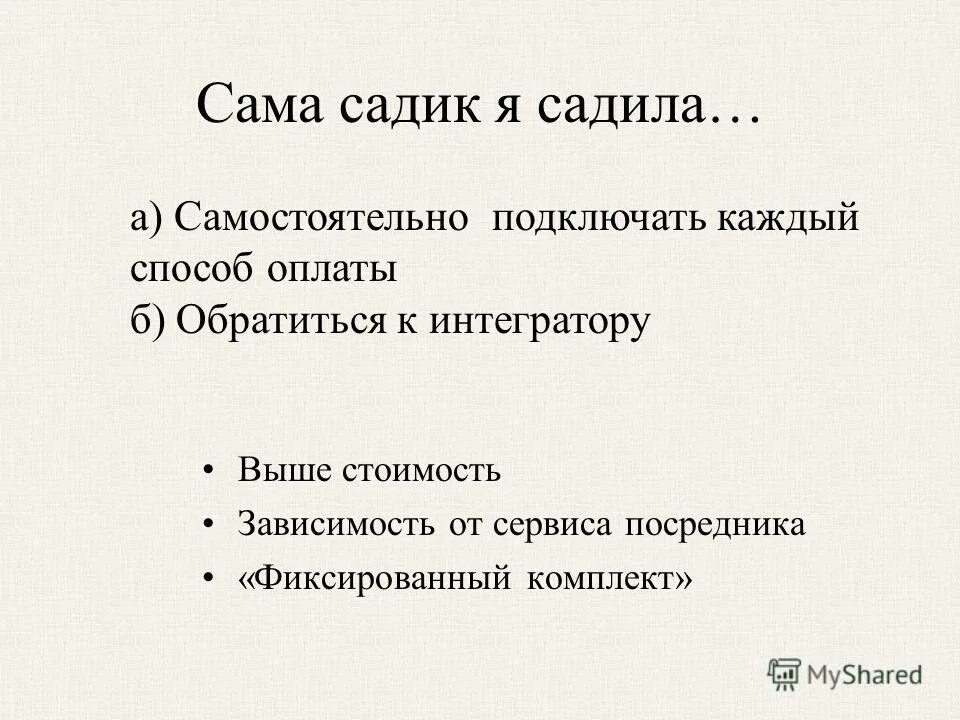 Сама садик я садила…

а) Самостоятельно подключать каждый способ оплаты
б) Обратиться к интегратору

• Выше стоимость
• Зависимость от сервиса посредника
• «Фиксированный комплект»

MyShared